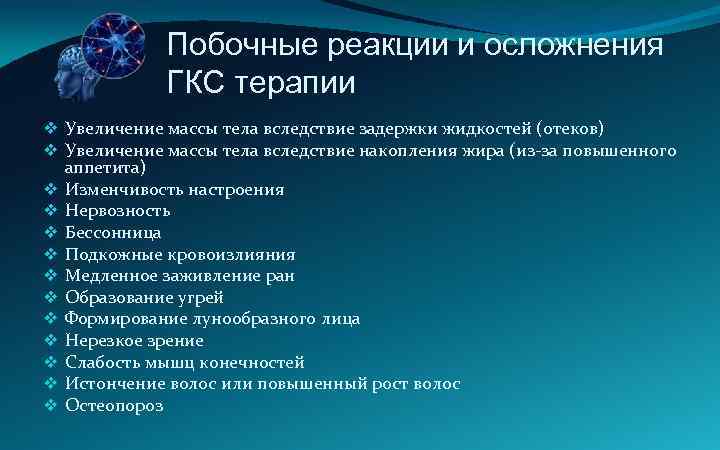 Побочные реакции и осложнения ГКС терапии

❖ Увеличение массы тела вследствие задержки жидкостей (отеков)
❖ Увеличение массы тела вследствие накопления жира (из-за повышенного аппетита)
❖ Изменчивость настроения
❖ Нервозность
❖ Бессонница
❖ Подкожные кровоизлияния
❖ Медленное заживление ран
❖ Образование угрей
❖ Формирование лунообразного лица
❖ Нерезкое зрение
❖ Слабость мышц конечностей
❖ Истончение волос или повышенный рост волос
❖ Остеопороз